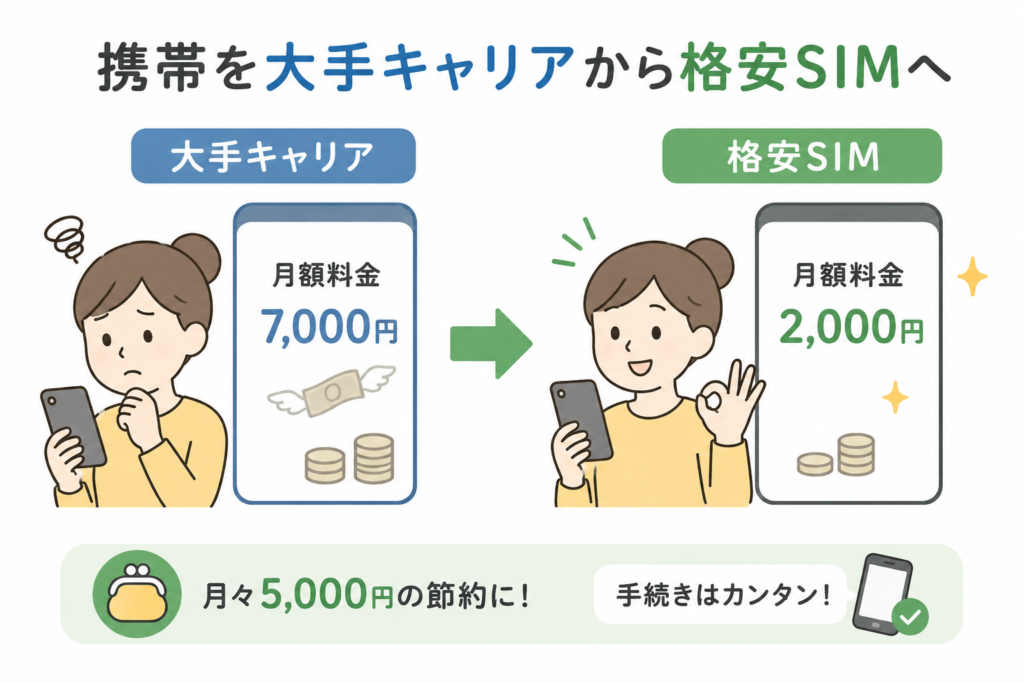 携帯を大手キャリアから格安SIMへ

大手キャリア

月額料金
7,000円

格安SIM

月額料金
2,000円

月々5,000円の節約に!

手続きはカンタン!